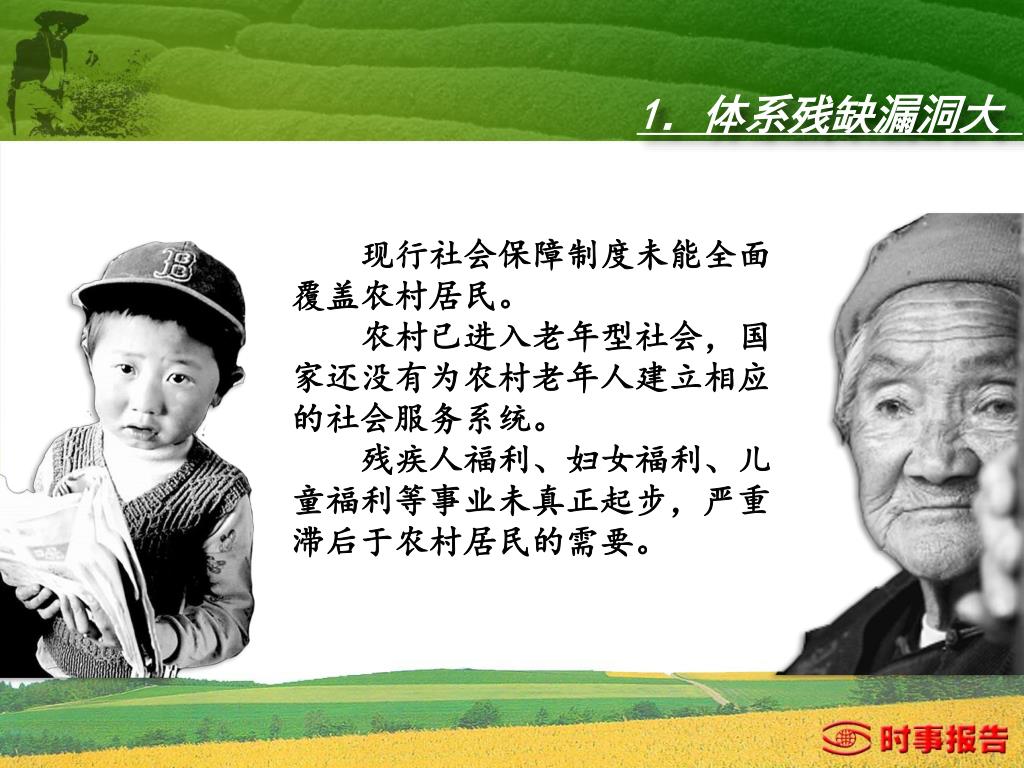 1. 体系残缺漏洞大

现行社会保障制度未能全面覆盖农村居民。

农村已进入老年型社会，国家还没有为农村老年人建立相应的社会服务系统。

残疾人福利、妇女福利、儿童福利等事业未真正起步，严重滞后于农村居民的需要。

时事报告